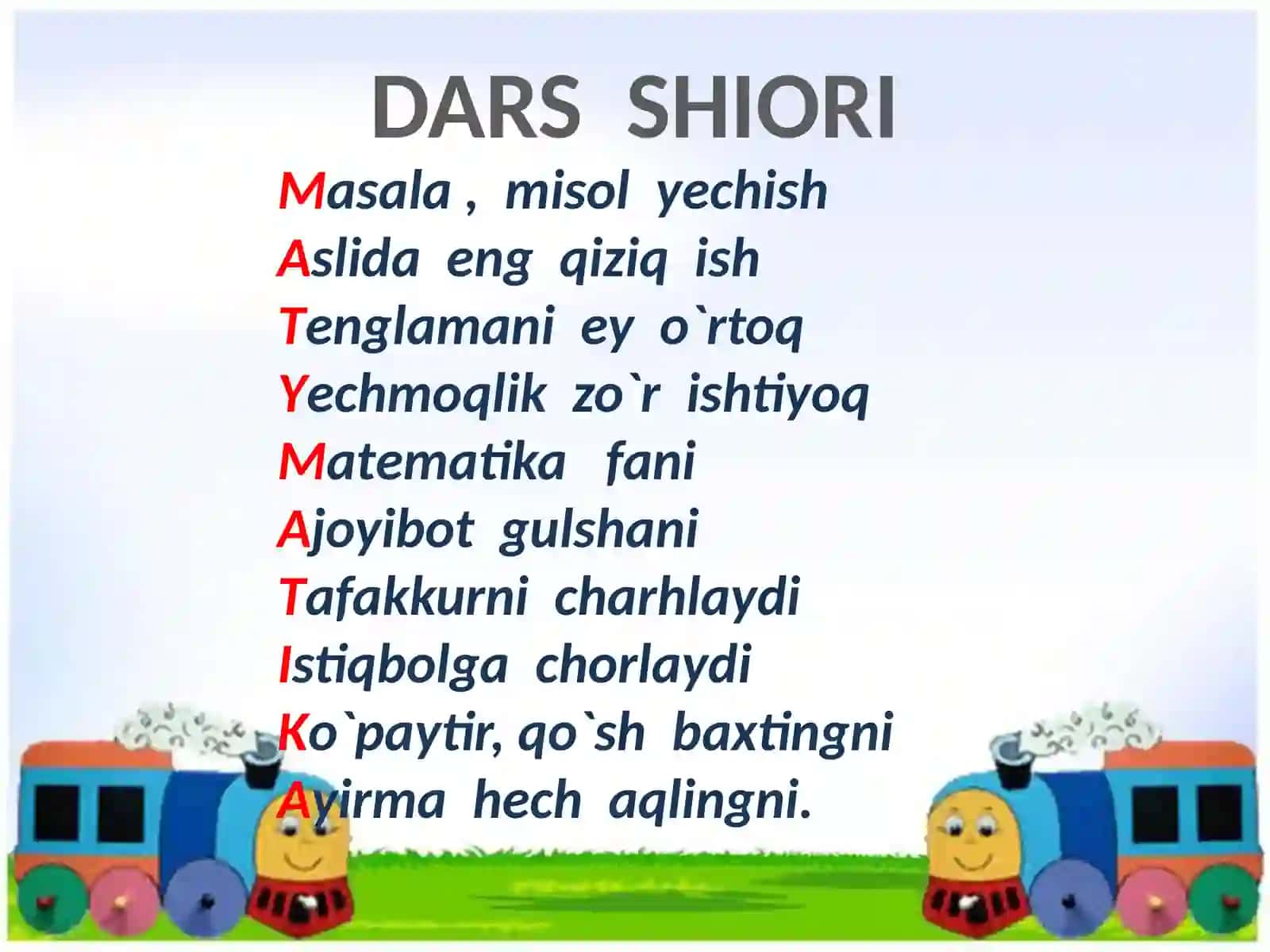 DARS SHIORI

Masala , misol yechish
Aslida eng qiziq ish
Tenglamani ey o`rtoq
Yechmoqlik zo`r ishtiyoq
Matematika fani
Ajoyibot gulshani
Tafakkurni charhlaydi
Istiqbolga chorlaydi
Ko`paytir, qo`sh baxtingni
Ayirma hech aqlingni.